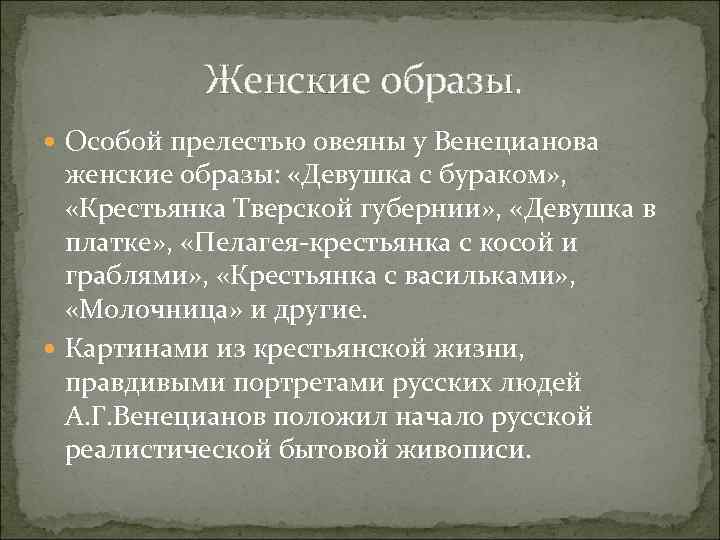 Женские образы.

Особой прелестью овеяны у Венецианова женские образы: «Девушка с бураком», «Крестьянка Тверской губернии», «Девушка в платке», «Пелагея-крестьянка с косой и граблями», «Крестьянка с васильками», «Молочница» и другие.

Картинами из крестьянской жизни, правдивыми портретами русских людей А.Г.Венецианов положил начало русской реалистической бытовой живописи.